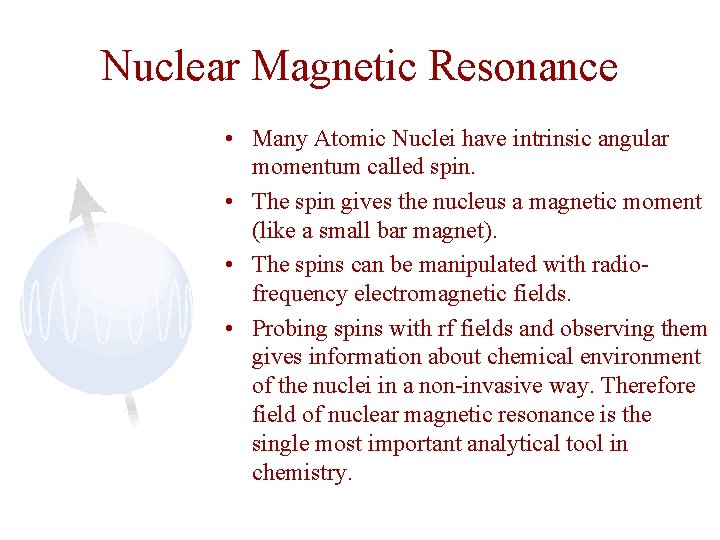 Nuclear Magnetic Resonance

• Many Atomic Nuclei have intrinsic angular momentum called spin.

• The spin gives the nucleus a magnetic moment (like a small bar magnet).

• The spins can be manipulated with radio-frequency electromagnetic fields.

• Probing spins with rf fields and observing them gives information about chemical environment of the nuclei in a non-invasive way. Therefore field of nuclear magnetic resonance is the single most important analytical tool in chemistry.